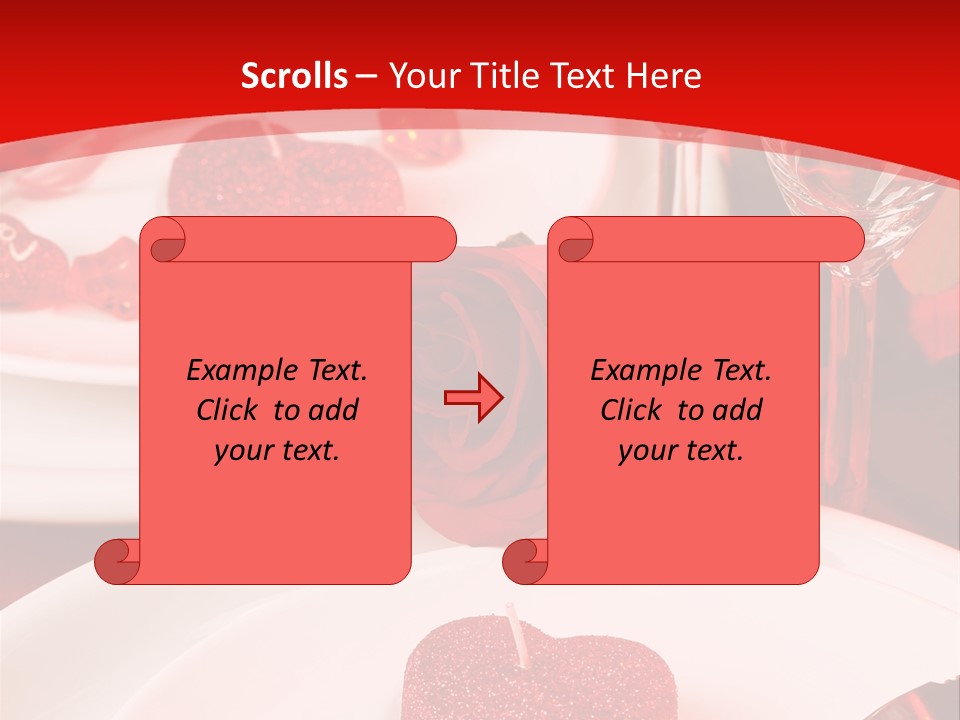 Scrolls – Your Title Text Here

Example Text. Click to add your text.

Example Text. Click to add your text.